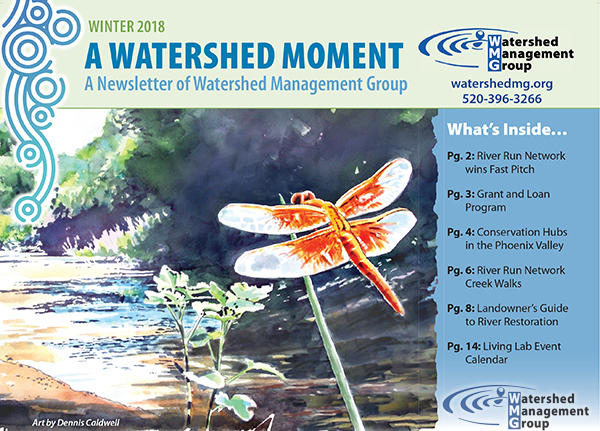 WINTER 2018

A WATERSHED MOMENT

A Newsletter of Watershed Management Group

Watershed Management Group

watershedmg.org
520-396-3266

What's Inside...

Pg. 2: River Run Network wins Fast Pitch

Pg. 3: Grant and Loan Program

Pg. 4: Conservation Hubs in the Phoenix Valley

Pg. 6: River Run Network Creek Walks

Pg. 8: Landowner's Guide to River Restoration

Pg. 14: Living Lab Event Calendar

Watershed Management Group

Art by Dennis Caldwell